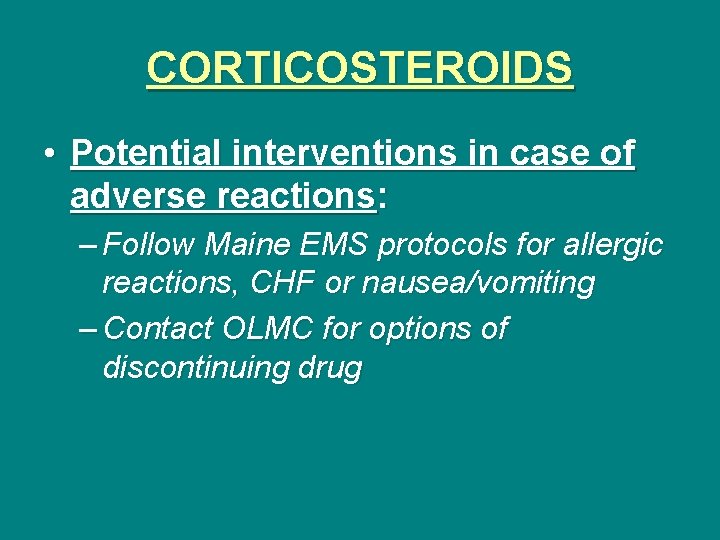 CORTICOSTEROIDS

• Potential interventions in case of adverse reactions:

– Follow Maine EMS protocols for allergic reactions, CHF or nausea/vomiting

– Contact OLMC for options of discontinuing drug